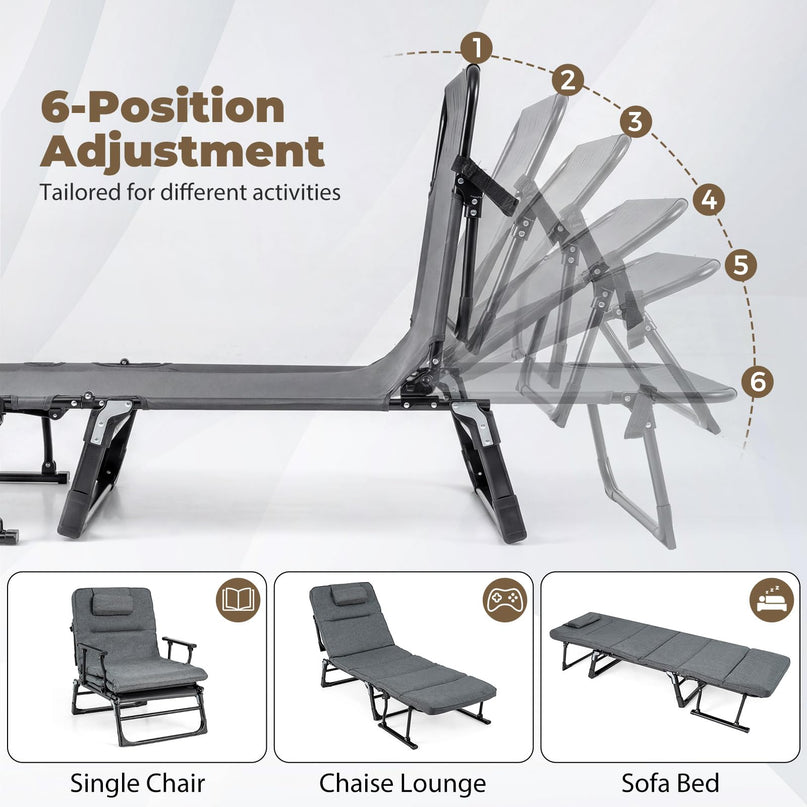 6-Position Adjustment

Tailored for different activities

1
2
3
4
5
6

Single Chair

Chaise Lounge

Sofa Bed